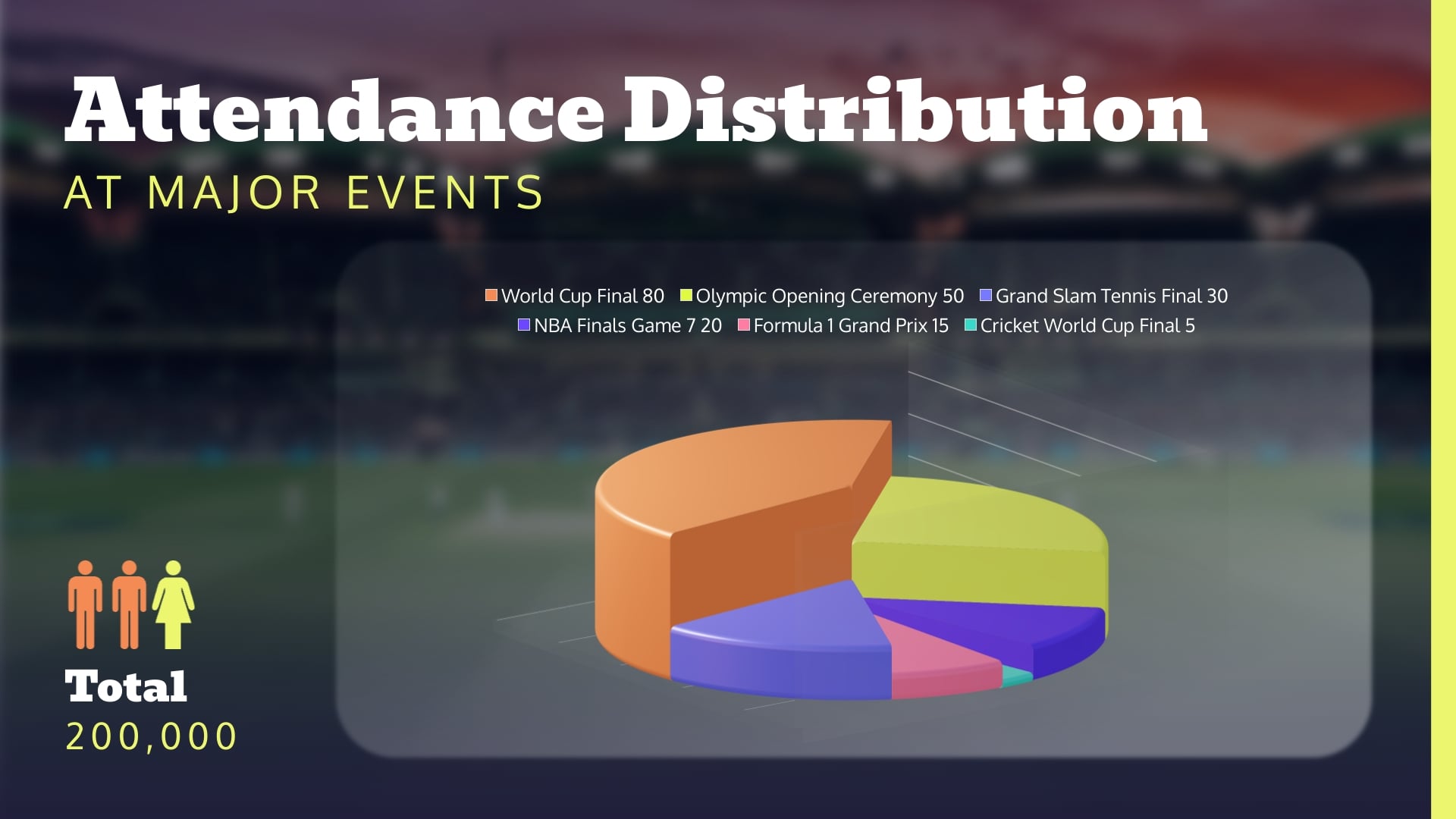 Attendance Distribution
AT MAJOR EVENTS

World Cup Final 80
Olympic Opening Ceremony 50
Grand Slam Tennis Final 30
NBA Finals Game 7 20
Formula 1 Grand Prix 15
Cricket World Cup Final 5

Total
200,000